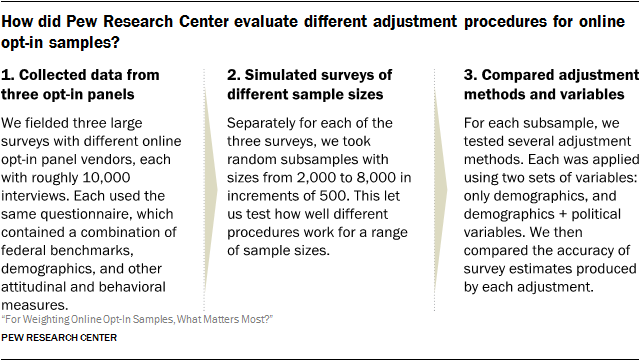 How did Pew Research Center evaluate different adjustment procedures for online opt-in samples?

1. Collected data from three opt-in panels

We fielded three large surveys with different online opt-in panel vendors, each with roughly 10,000 interviews. Each used the same questionnaire, which contained a combination of federal benchmarks, demographics, and other attitudinal and behavioral measures.

2. Simulated surveys of different sample sizes

Separately for each of the three surveys, we took random subsamples with sizes from 2,000 to 8,000 in increments of 500. This let us test how well different procedures work for a range of sample sizes.

3. Compared adjustment methods and variables

For each subsample, we tested several adjustment methods. Each was applied using two sets of variables: only demographics, and demographics + political variables. We then compared the accuracy of survey estimates produced by each adjustment.

"For Weighting Online Opt-In Samples, What Matters Most?"

PEW RESEARCH CENTER